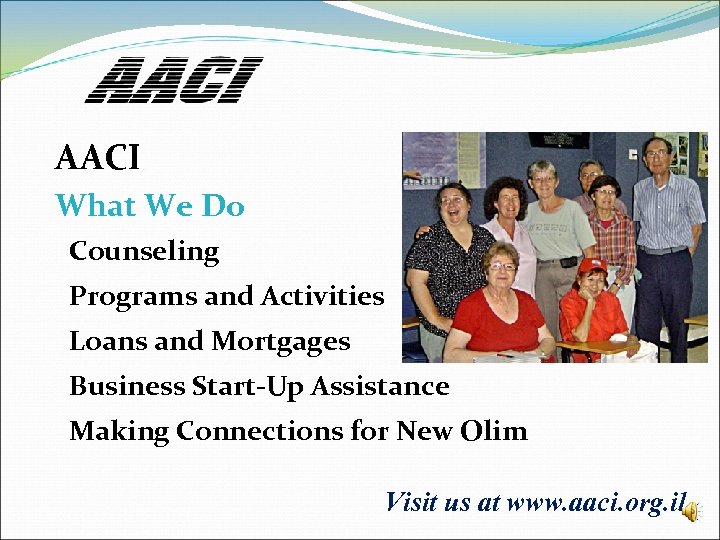 AACI

AACI

What We Do

Counseling

Programs and Activities

Loans and Mortgages

Business Start-Up Assistance

Making Connections for New Olim

Visit us at www.aaci.org.il